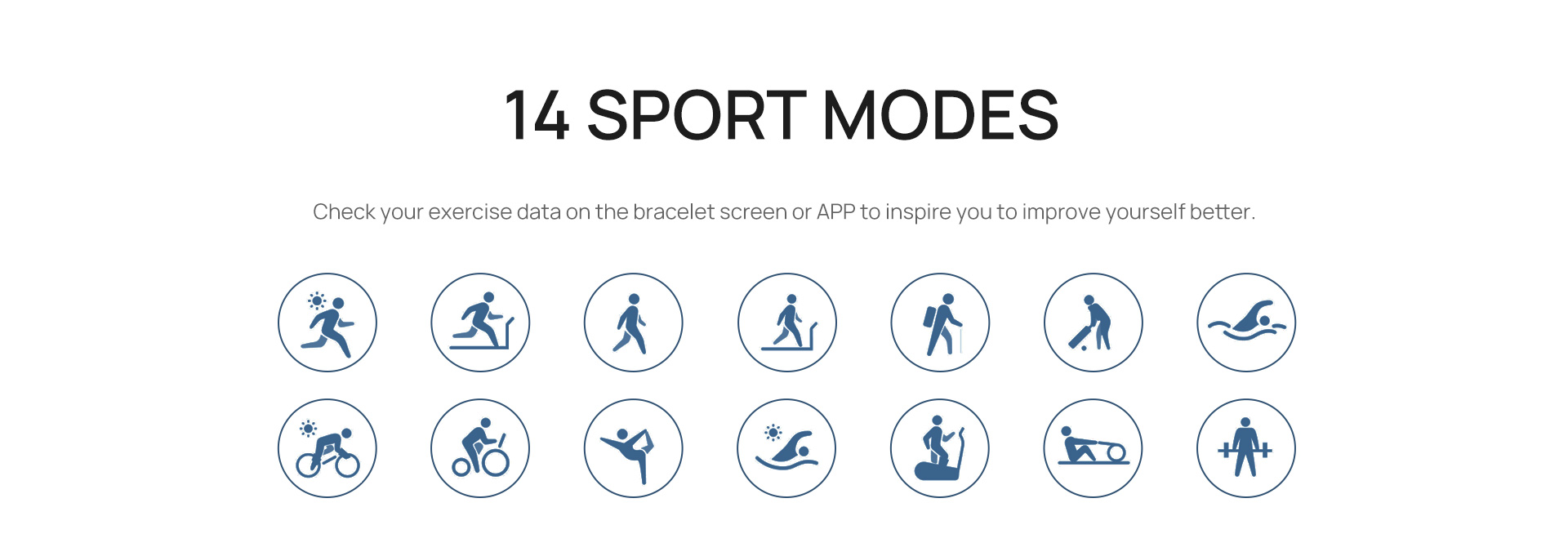 14 SPORT MODES

Check your exercise data on the bracelet screen or APP to inspire you to improve yourself better.